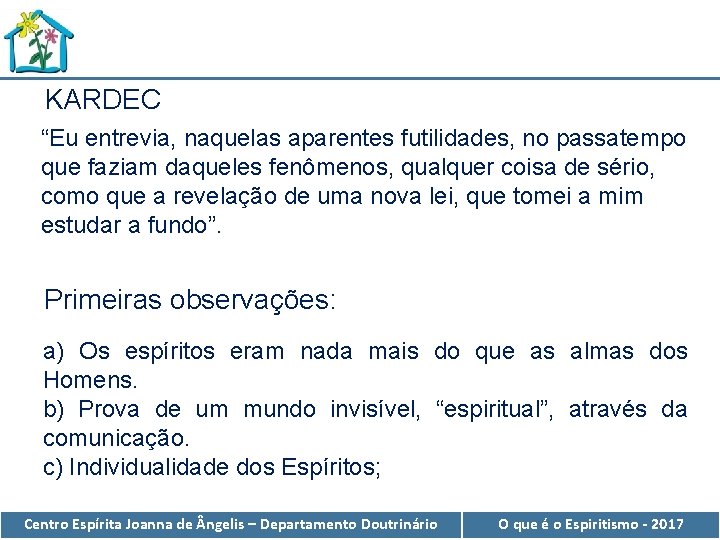 KARDEC

“Eu entrevia, naquelas aparentes futilidades, no passatempo que faziam daqueles fenômenos, qualquer coisa de sério, como que a revelação de uma nova lei, que tomei a mim estudar a fundo”.

Primeiras observações:

a) Os espíritos eram nada mais do que as almas dos Homens.
b) Prova de um mundo invisível, “espiritual”, através da comunicação.
c) Individualidade dos Espíritos;

Centro Espírita Joanna de Ângelis – Departamento Doutrinário

O que é o Espiritismo - 2017